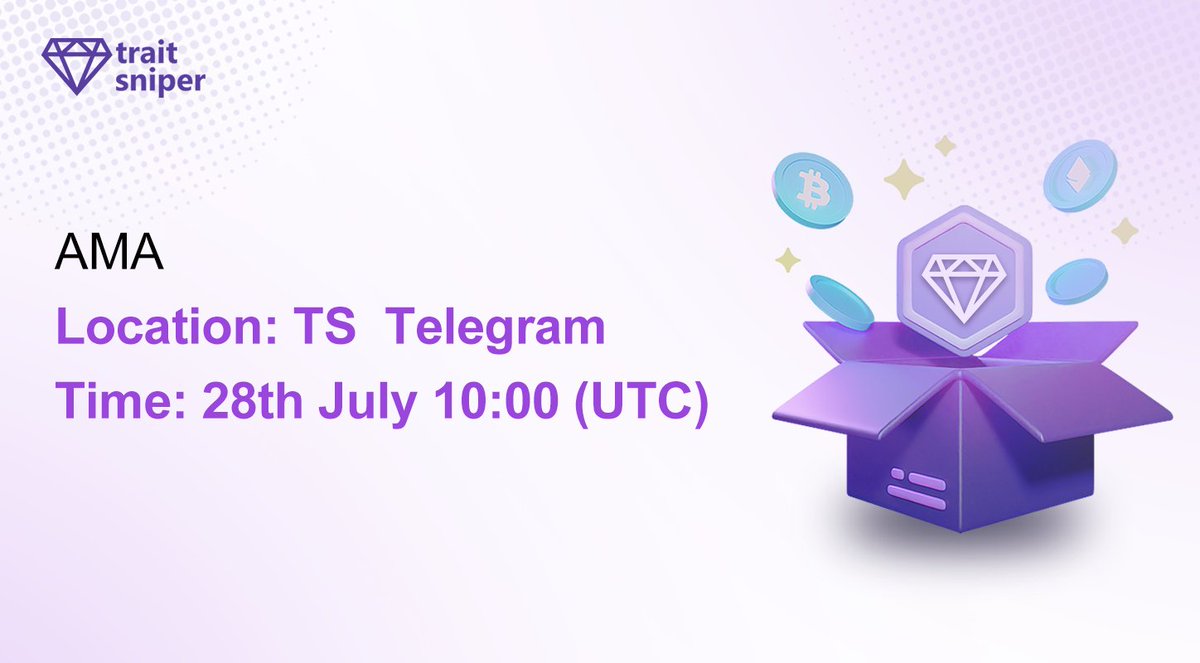 trait sniper

AMA

Location: TS Telegram

Time: 28th July 10:00 (UTC)